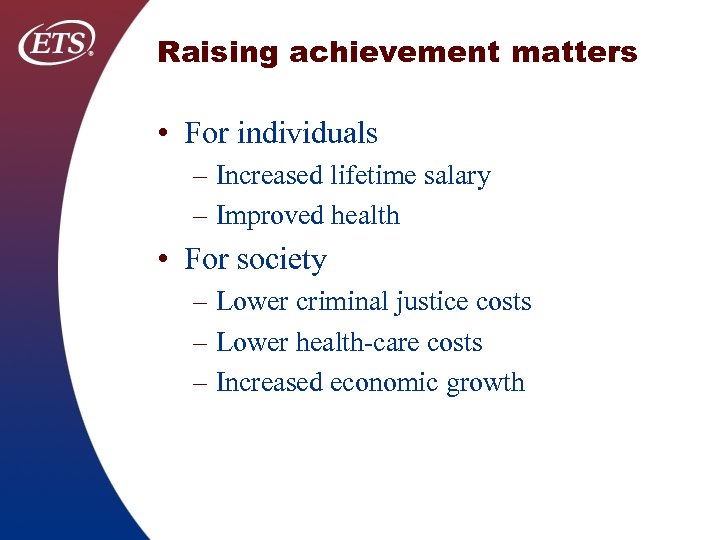 ETS®

Raising achievement matters

• For individuals
– Increased lifetime salary
– Improved health
• For society
– Lower criminal justice costs
– Lower health-care costs
– Increased economic growth